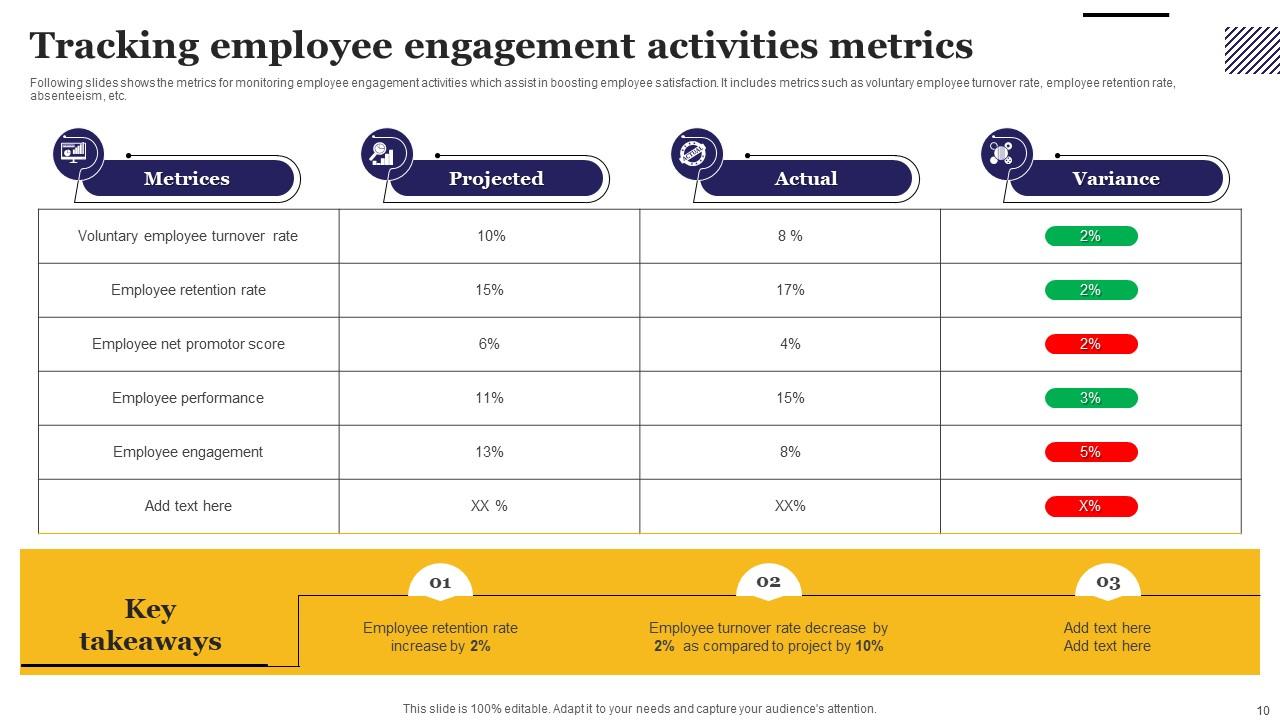 Tracking employee engagement activities metrics

Following slides shows the metrics for monitoring employee engagement activities which assist in boosting employee satisfaction. It includes metrics such as voluntary employee turnover rate, employee retention rate, absenteeism, etc.

| Metrices | Projected | Actual | Variance |
|---|---|---|---|
| Voluntary employee turnover rate | 10% | 8 % | 2% |
| Employee retention rate | 15% | 17% | 2% |
| Employee net promotor score | 6% | 4% | 2% |
| Employee performance | 11% | 15% | 3% |
| Employee engagement | 13% | 8% | 5% |
| Add text here | XX % | XX% | X% |

Key takeaways

01
Employee retention rate increase by 2%

02
Employee turnover rate decrease by 2% as compared to project by 10%

03
Add text here
Add text here

This slide is 100% editable. Adapt it to your needs and capture your audience's attention.

10